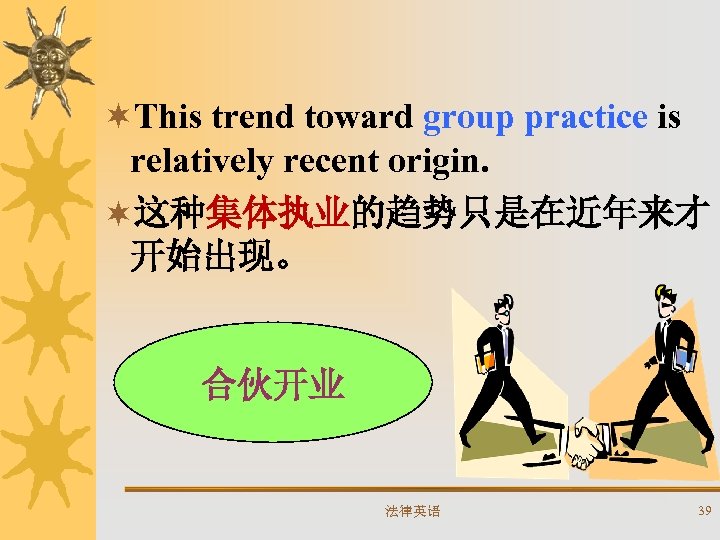 This trend toward group practice is relatively recent origin.

这种集体执业的趋势只是在近年来才开始出现。

合伙开业

法律英语

39